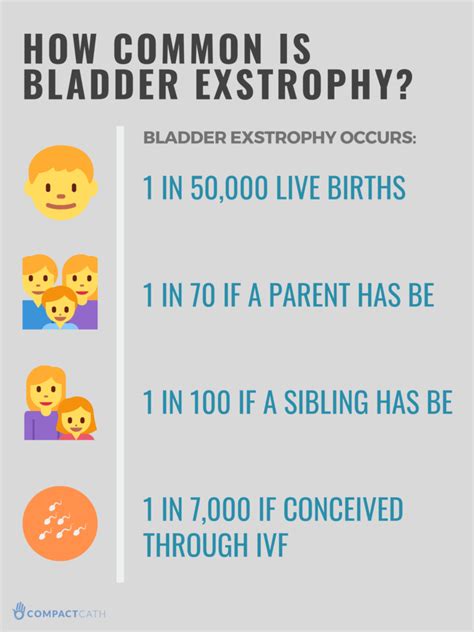 HOW COMMON IS BLADDER EXSTROPHY?

BLADDER EXSTROPHY OCCURS:

1 IN 50,000 LIVE BIRTHS

1 IN 70 IF A PARENT HAS BE

1 IN 100 IF A SIBLING HAS BE

1 IN 7,000 IF CONCEIVED THROUGH IVF

COMPACTCATH